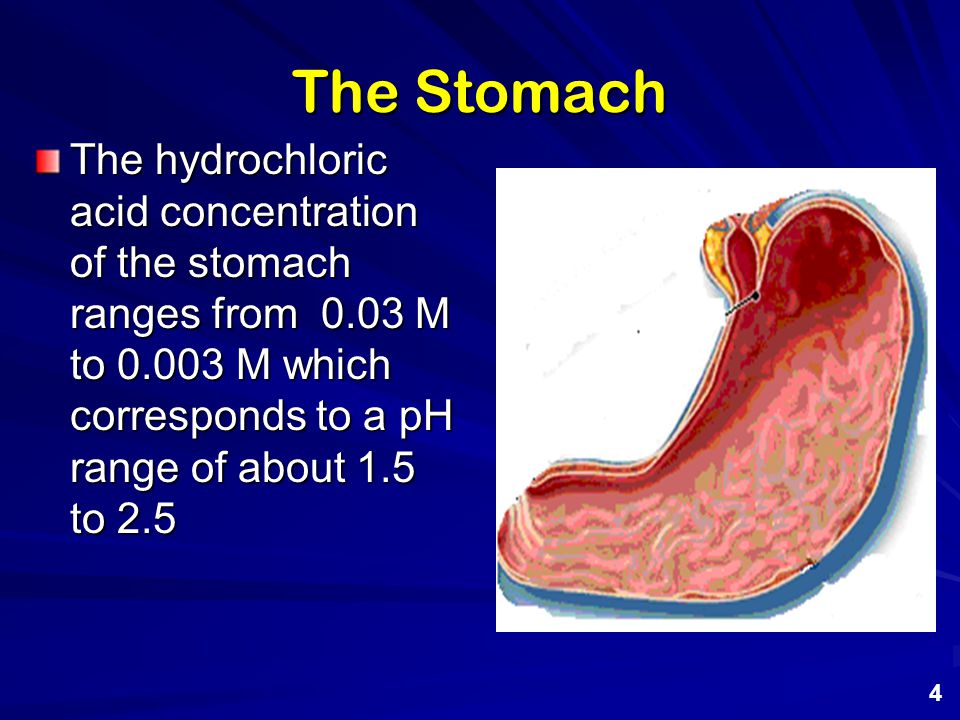 The Stomach

The hydrochloric acid concentration of the stomach ranges from 0.03 M to 0.003 M which corresponds to a pH range of about 1.5 to 2.5

4